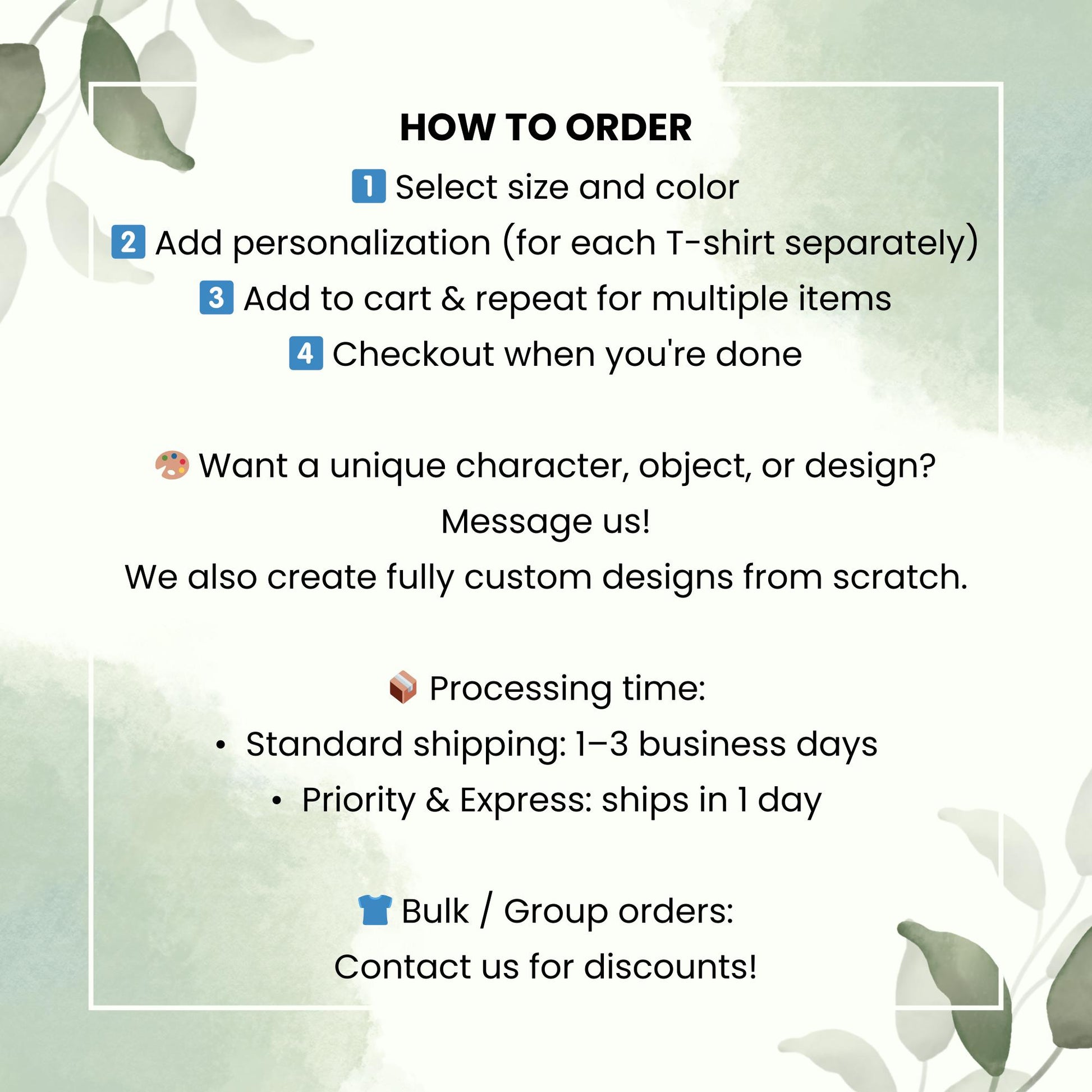 HOW TO ORDER

1️⃣ Select size and color

2️⃣ Add personalization (for each T-shirt separately)

3️⃣ Add to cart & repeat for multiple items

4️⃣ Checkout when you're done

🎨 Want a unique character, object, or design?

Message us!

We also create fully custom designs from scratch.

📦 Processing time:

• Standard shipping: 1–3 business days

• Priority & Express: ships in 1 day

👕 Bulk / Group orders:

Contact us for discounts!